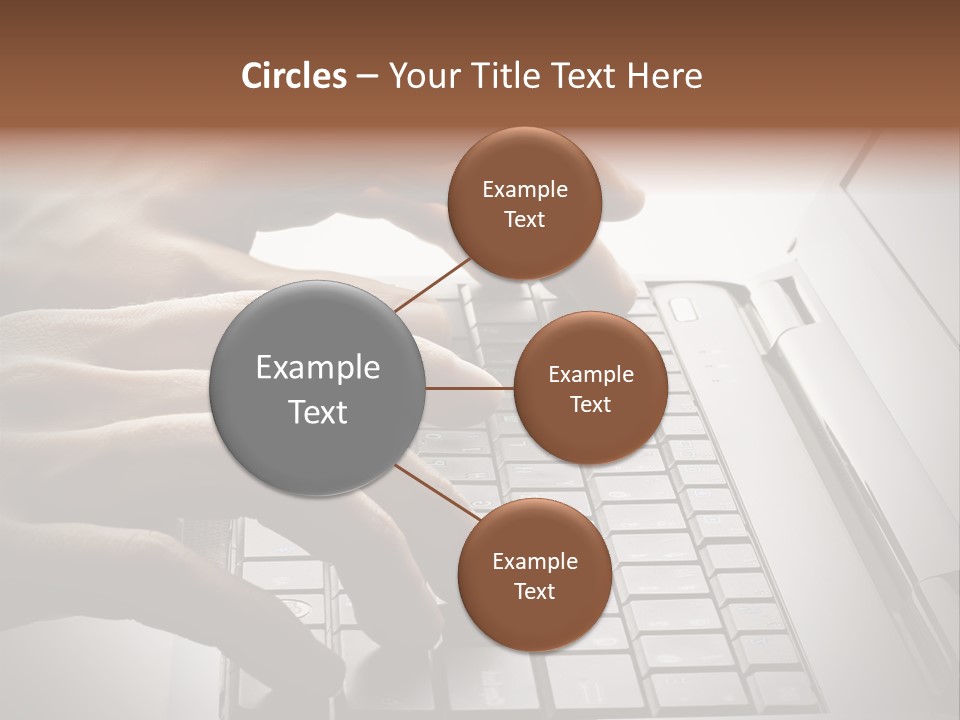 Circles – Your Title Text Here

Example Text

Example Text

Example Text

Example Text